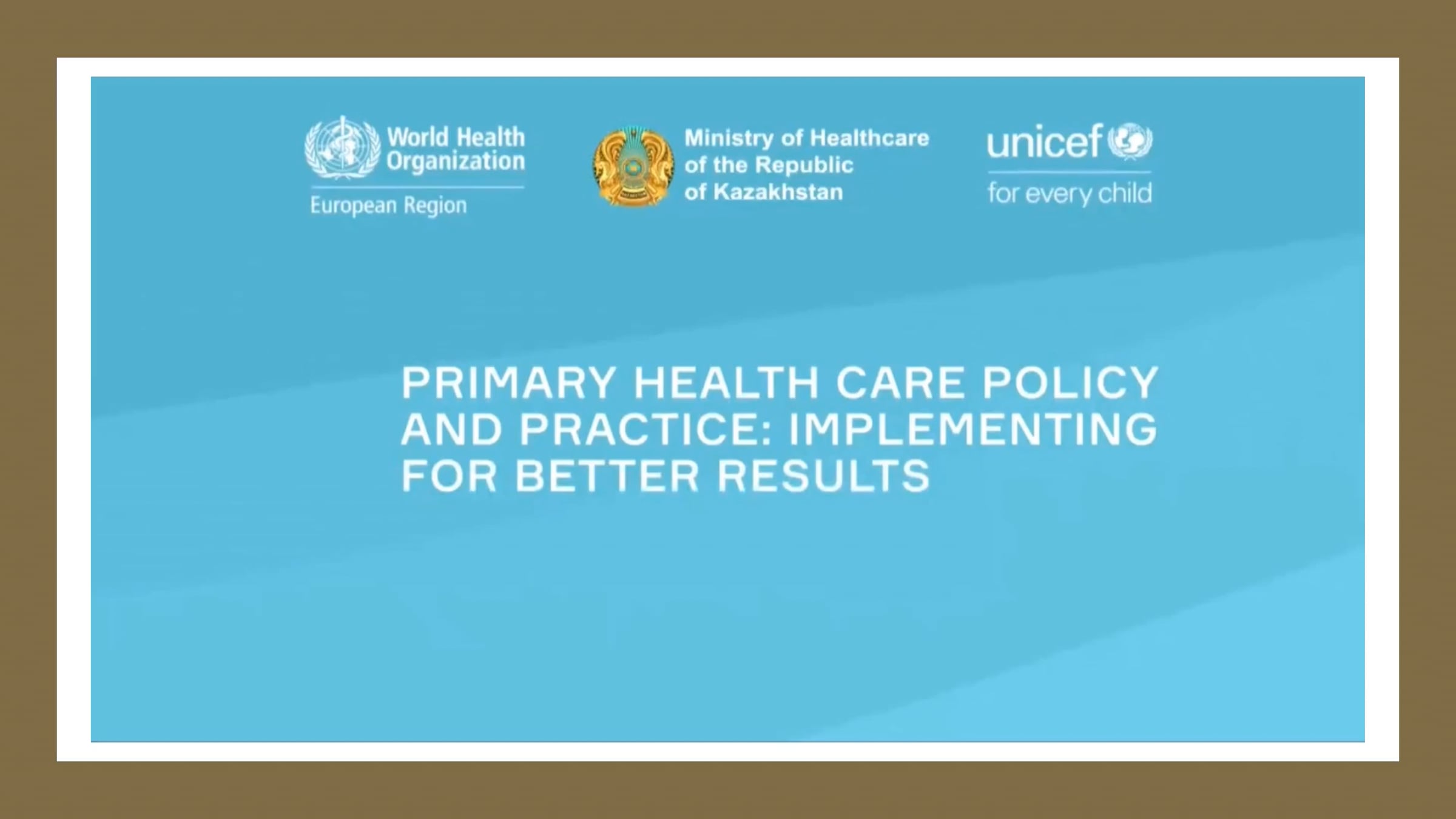 World Health Organization
European Region

Ministry of Healthcare of the Republic of Kazakhstan

unicef
for every child

PRIMARY HEALTH CARE POLICY AND PRACTICE: IMPLEMENTING FOR BETTER RESULTS